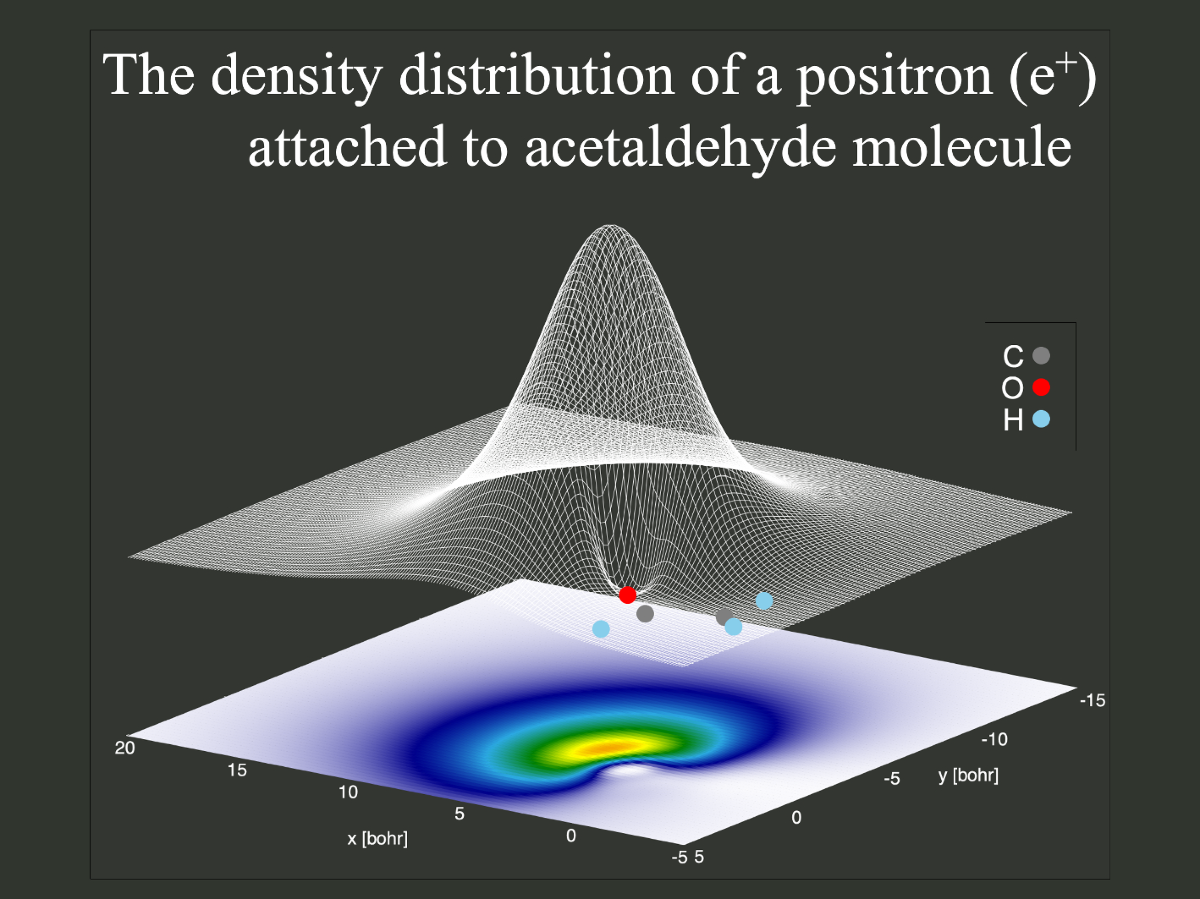 The density distribution of a positron ($e^+$) attached to acetaldehyde molecule

C
O
H

20
15
10
5
0
-5
x [bohr]

5
0
-5
-10
-15
y [bohr]